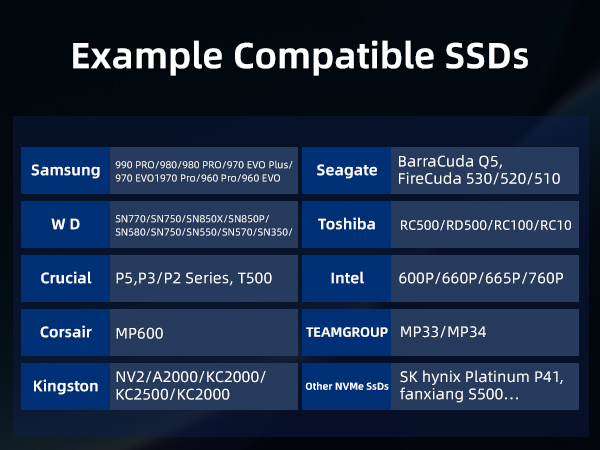 Example Compatible SSDs

| Samsung | 990 PRO/980/980 PRO/970 EVO Plus/ 970 EVO1970 Pro/960 Pro/960 EVO | Seagate | BarraCuda Q5, FireCuda 530/520/510 |
|---|---|---|---|
| W D | SN770/SN750/SN850X/SN850P/ SN580/SN750/SN550/SN570/SN350/ | Toshiba | RC500/RD500/RC100/RC10 |
| Crucial | P5,P3/P2 Series, T500 | Intel | 600P/660P/665P/760P |
| Corsair | MP600 | TEAMGROUP | MP33/MP34 |
| Kingston | NV2/A2000/KC2000/ KC2500/KC2000 | Other NVMe SsDs | SK hynix Platinum P41, fanxiang S500... |